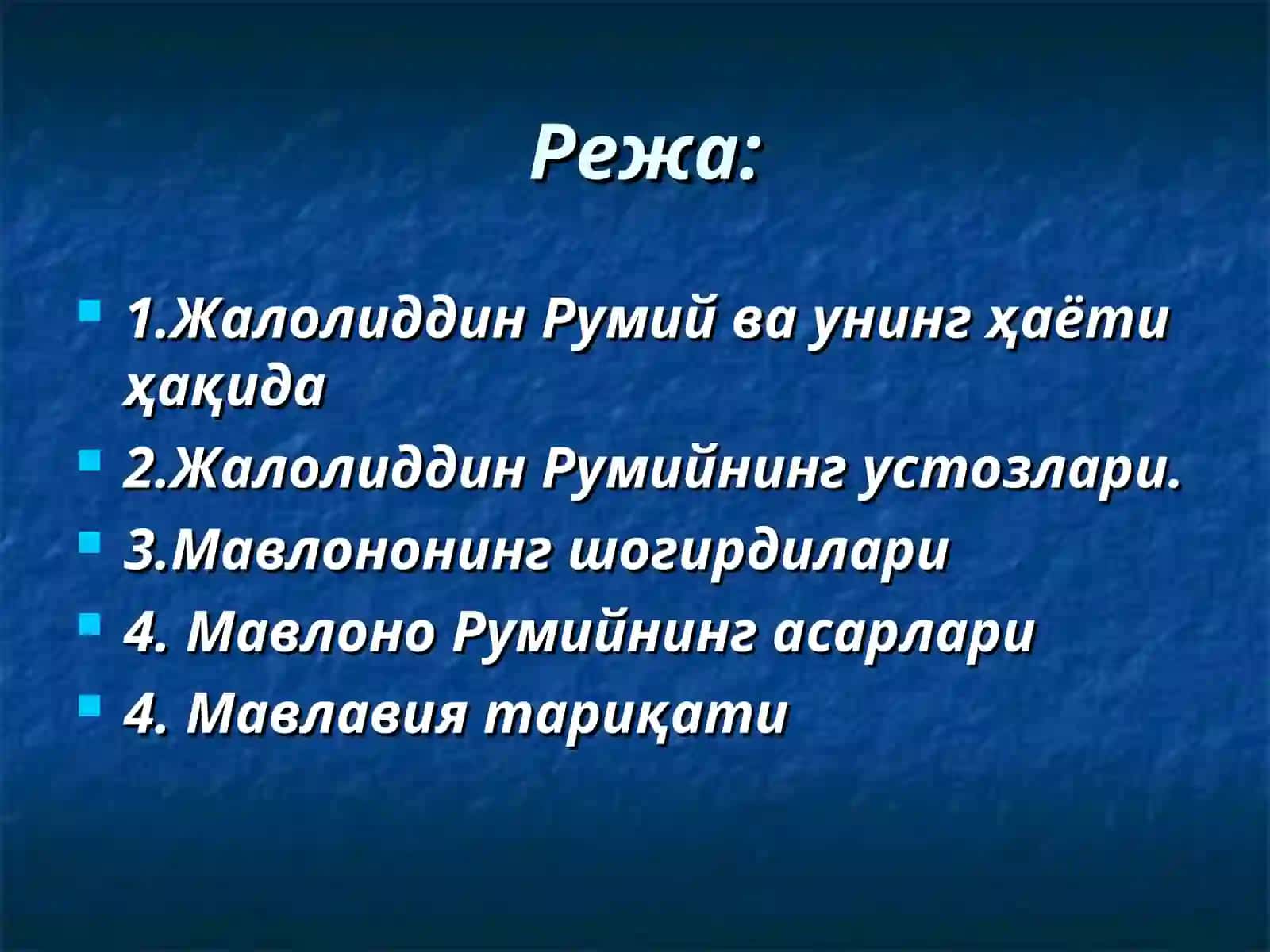 Режа:

1.Жалолиддин Румий ва унинг ҳаёти ҳақида

2.Жалолиддин Румийнинг устозлари.

3.Мавлононинг шогирдилари

4. Мавлоно Румийнинг асарлари

4. Мавлавия тариқати